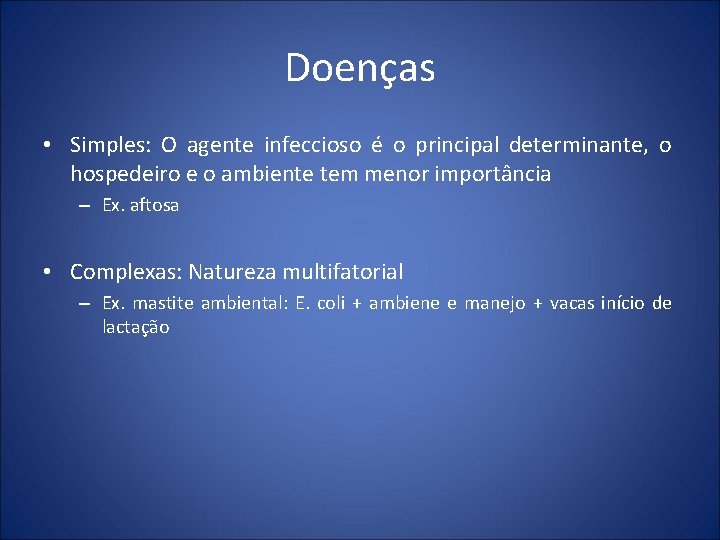 Doenças

• Simples: O agente infeccioso é o principal determinante, o hospedeiro e o ambiente tem menor importância

– Ex. aftosa

• Complexas: Natureza multifatorial

– Ex. mastite ambiental: E. coli + ambiene e manejo + vacas início de lactação